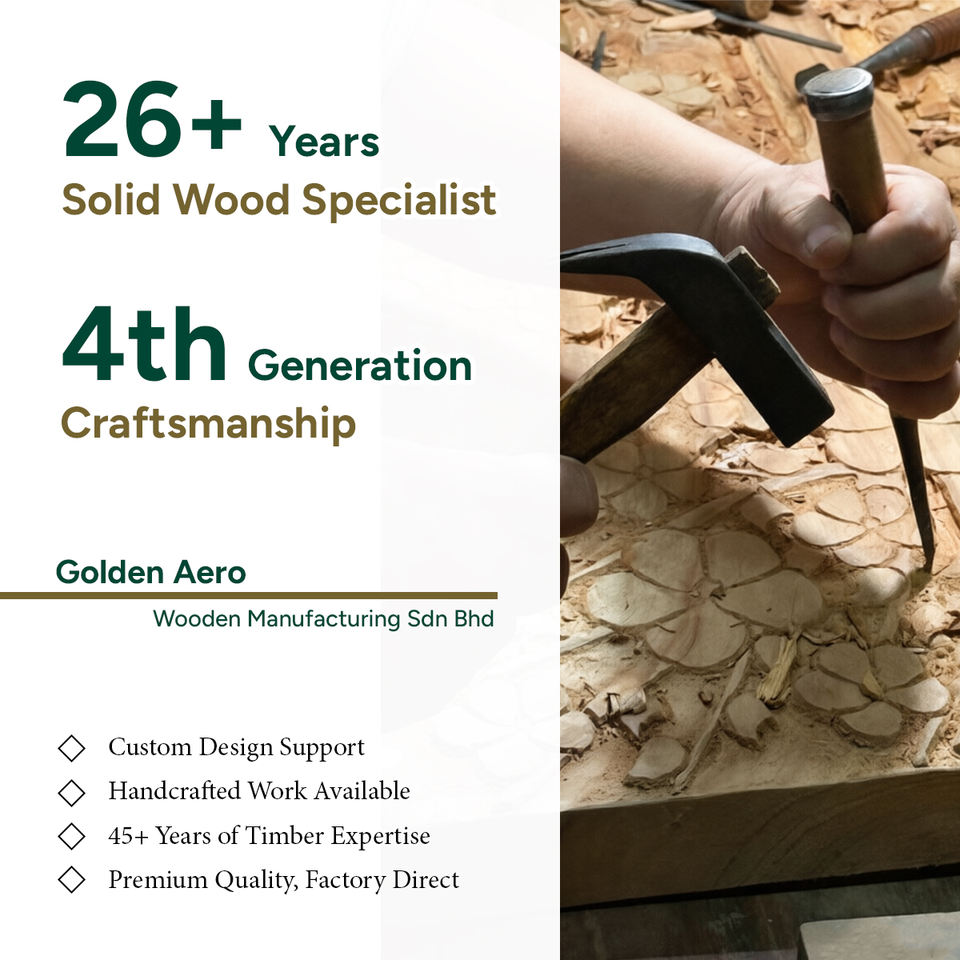 26+ Years
Solid Wood Specialist

4th Generation
Craftsmanship

Golden Aero
Wooden Manufacturing Sdn Bhd

◇ Custom Design Support
◇ Handcrafted Work Available
◇ 45+ Years of Timber Expertise
◇ Premium Quality, Factory Direct